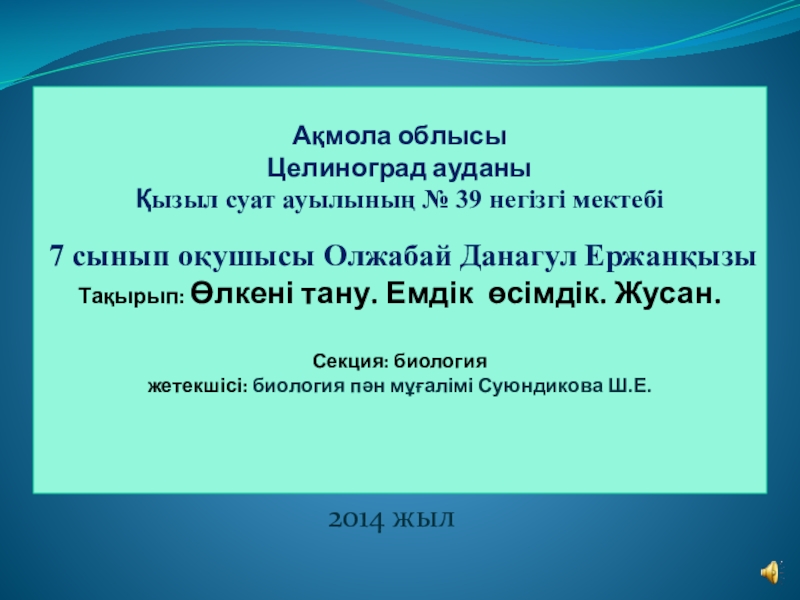 Ақмола облысы
Целиноград ауданы
Қызыл суат ауылының № 39 негізгі мектебі

7 сынып оқушысы Олжабай Данагул Ержанқызы
Тақырып: Өлкені тану. Емдік өсімдік. Жусан.

Секция: биология
жетекшісі: биология пән мұғалімі Суюндикова Ш.Е.

2014 жыл